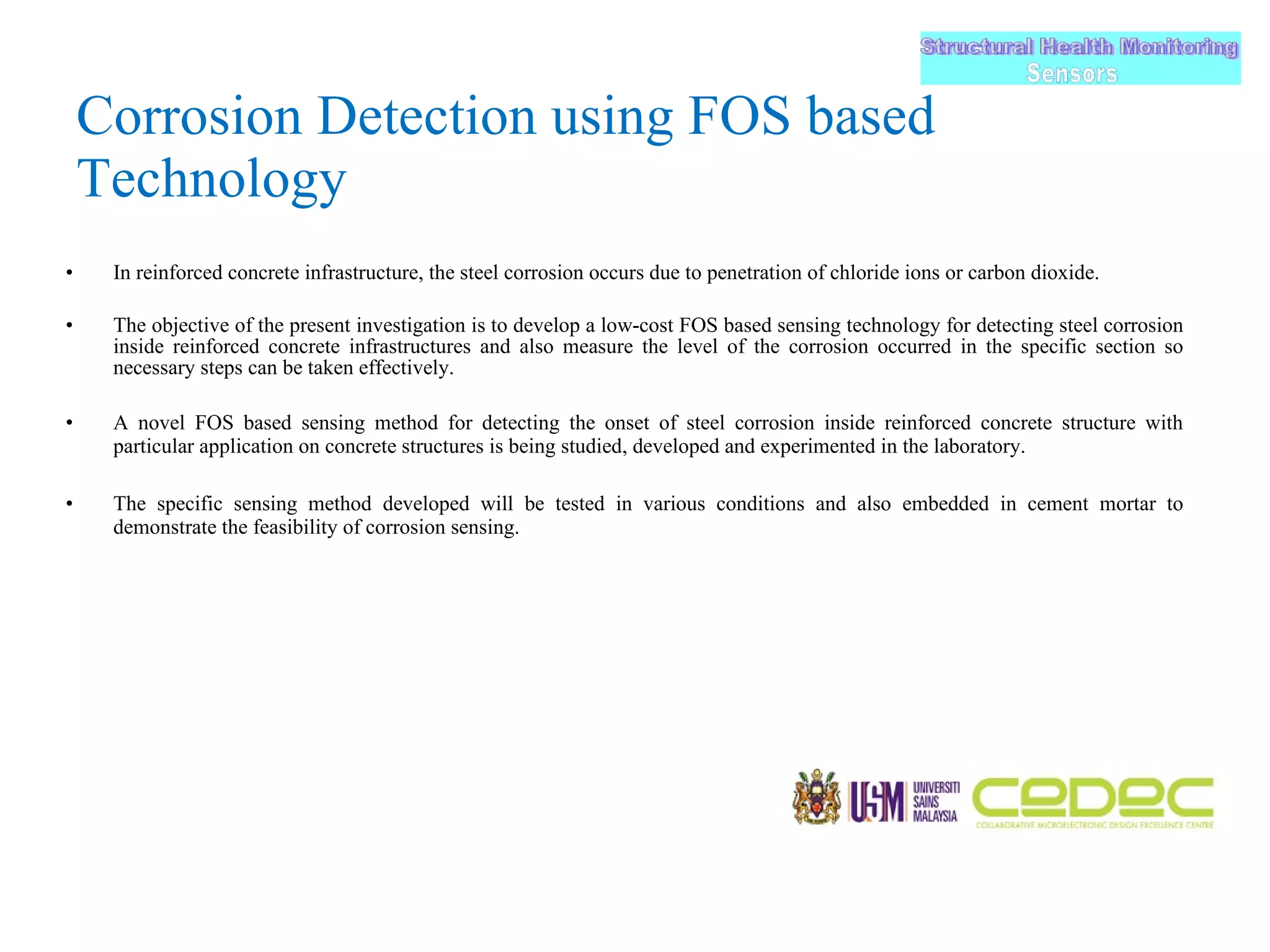 Structural Health Monitoring
Sensors

Corrosion Detection using FOS based Technology

• In reinforced concrete infrastructure, the steel corrosion occurs due to penetration of chloride ions or carbon dioxide.

• The objective of the present investigation is to develop a low-cost FOS based sensing technology for detecting steel corrosion inside reinforced concrete infrastructures and also measure the level of the corrosion occurred in the specific section so necessary steps can be taken effectively.

• A novel FOS based sensing method for detecting the onset of steel corrosion inside reinforced concrete structure with particular application on concrete structures is being studied, developed and experimented in the laboratory.

• The specific sensing method developed will be tested in various conditions and also embedded in cement mortar to demonstrate the feasibility of corrosion sensing.

USM UNIVERSITI SAINS MALAYSIA
CEDEC
COLLABORATIVE MICROELECTRONIC DESIGN EXCELLENCE CENTRE